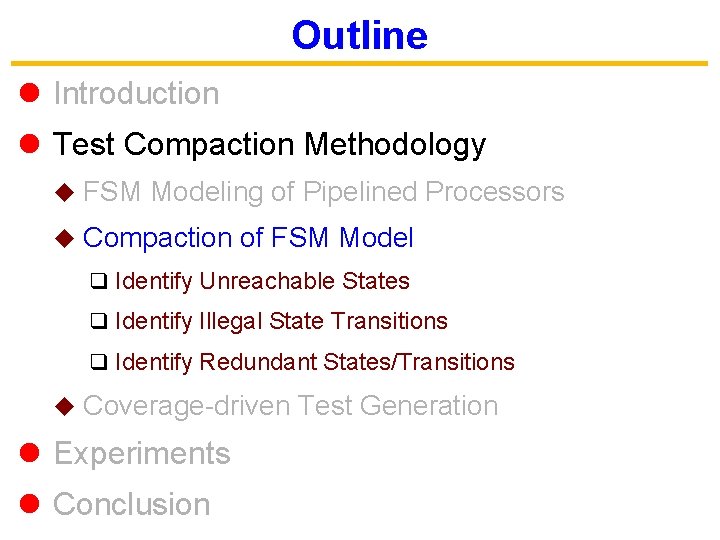 Outline

Introduction

Test Compaction Methodology

FSM Modeling of Pipelined Processors

Compaction of FSM Model

Identify Unreachable States

Identify Illegal State Transitions

Identify Redundant States/Transitions

Coverage-driven Test Generation

Experiments

Conclusion